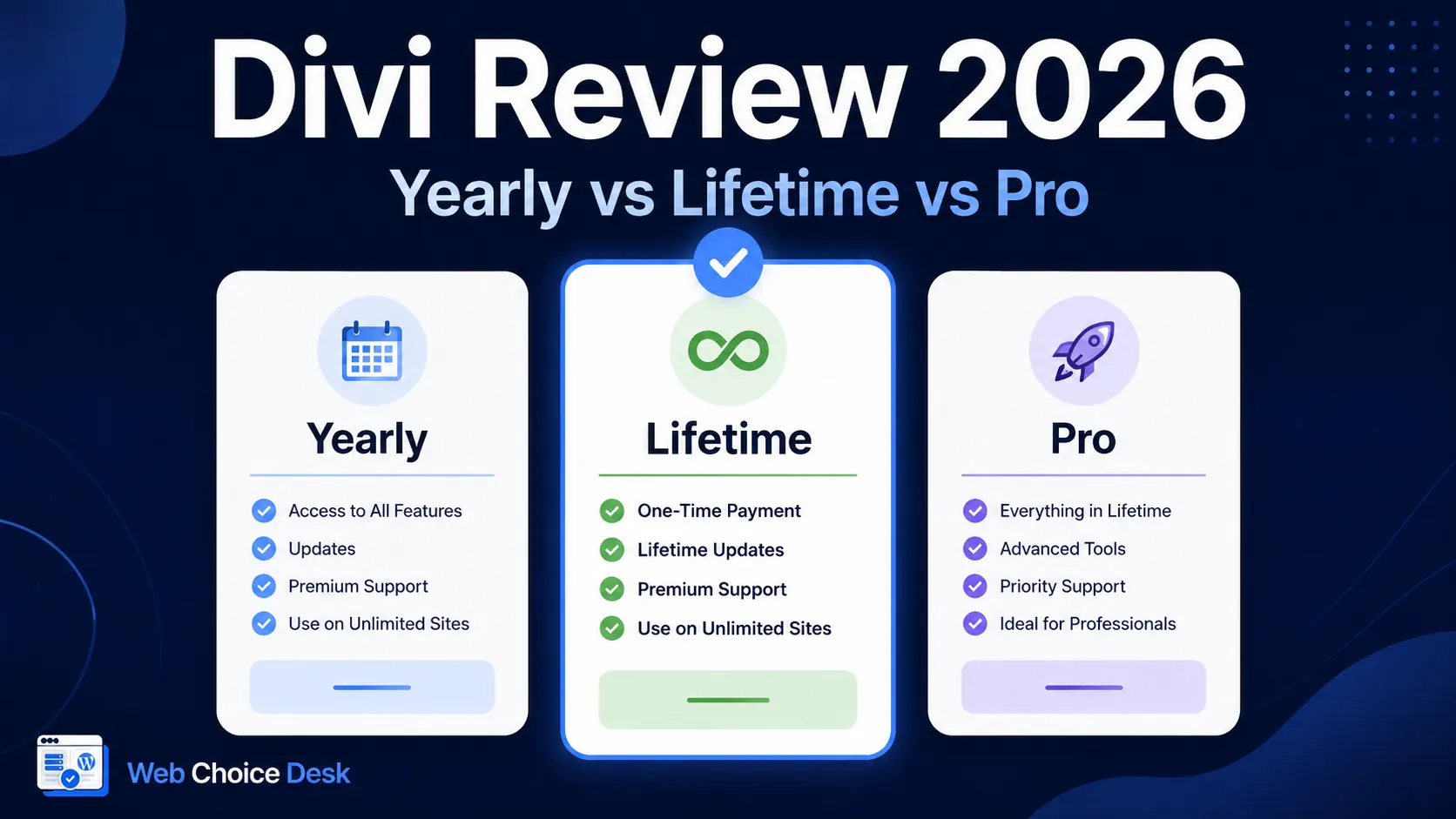 Divi Review 2026

Yearly vs Lifetime vs Pro

Yearly

Access to All Features
Updates
Premium Support
Use on Unlimited Sites

Lifetime

One-Time Payment
Lifetime Updates
Premium Support
Use on Unlimited Sites

Pro

Everything in Lifetime
Advanced Tools
Priority Support
Ideal for Professionals

Web Choice Desk